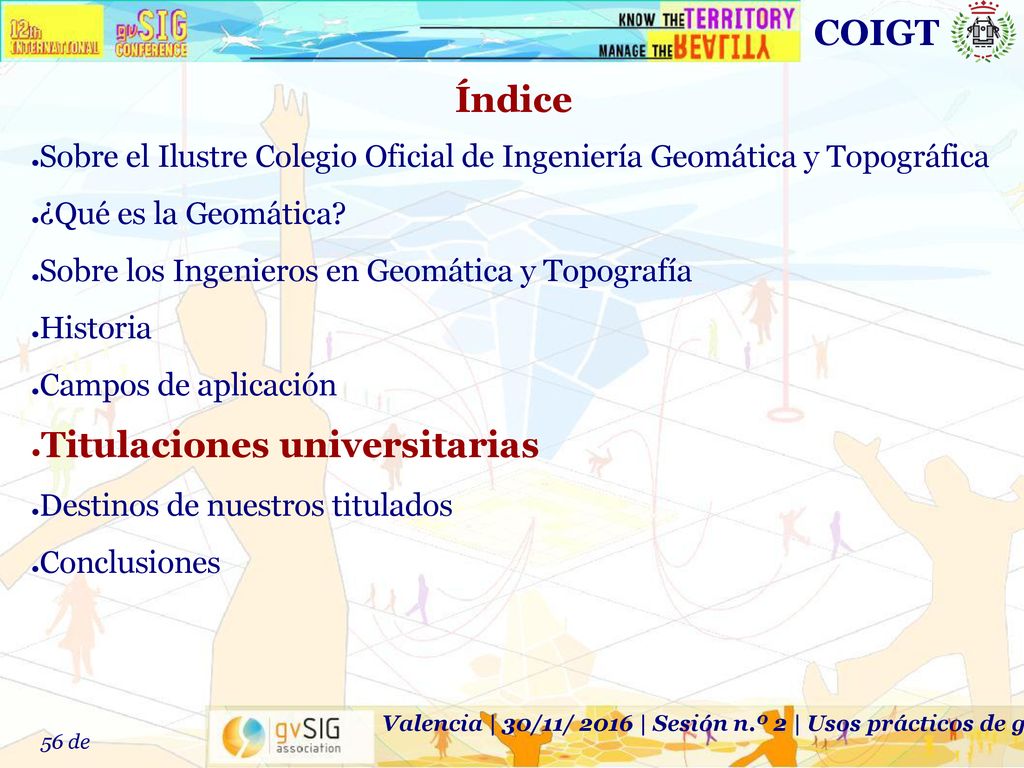 12th INTERNATIONAL gvSIG CONFERENCE

KNOW THE TERRITORY
MANAGE THE REALITY

COIGT

Índice

●Sobre el Ilustre Colegio Oficial de Ingeniería Geomática y Topográfica

●¿Qué es la Geomática?

●Sobre los Ingenieros en Geomática y Topografía

●Historia

●Campos de aplicación

●Titulaciones universitarias

●Destinos de nuestros titulados

●Conclusiones

56 de

gvSIG association

Valencia | 30/11/ 2016 | Sesión n.º 2 | Usos prácticos de g